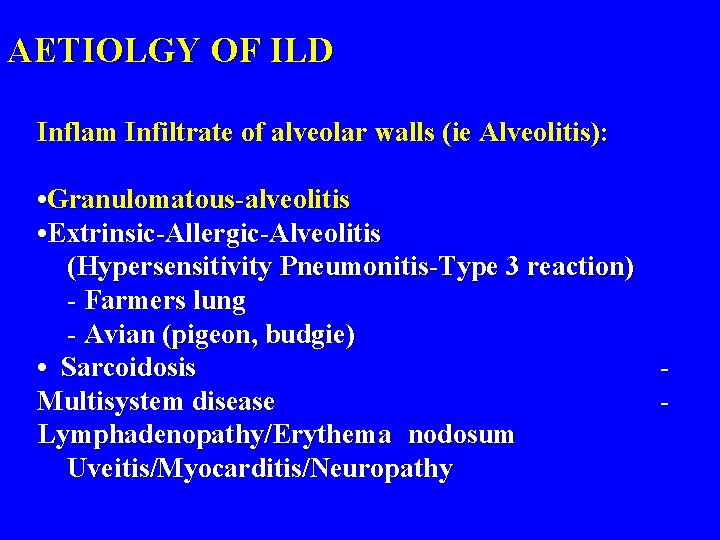 AETIOLGY OF ILD

Inflam Infiltrate of alveolar walls (ie Alveolitis):

•Granulomatous-alveolitis
•Extrinsic-Allergic-Alveolitis
(Hypersensitivity Pneumonitis-Type 3 reaction)
- Farmers lung
- Avian (pigeon, budgie)
• Sarcoidosis -
Multisystem disease -
Lymphadenopathy/Erythema nodosum
Uveitis/Myocarditis/Neuropathy